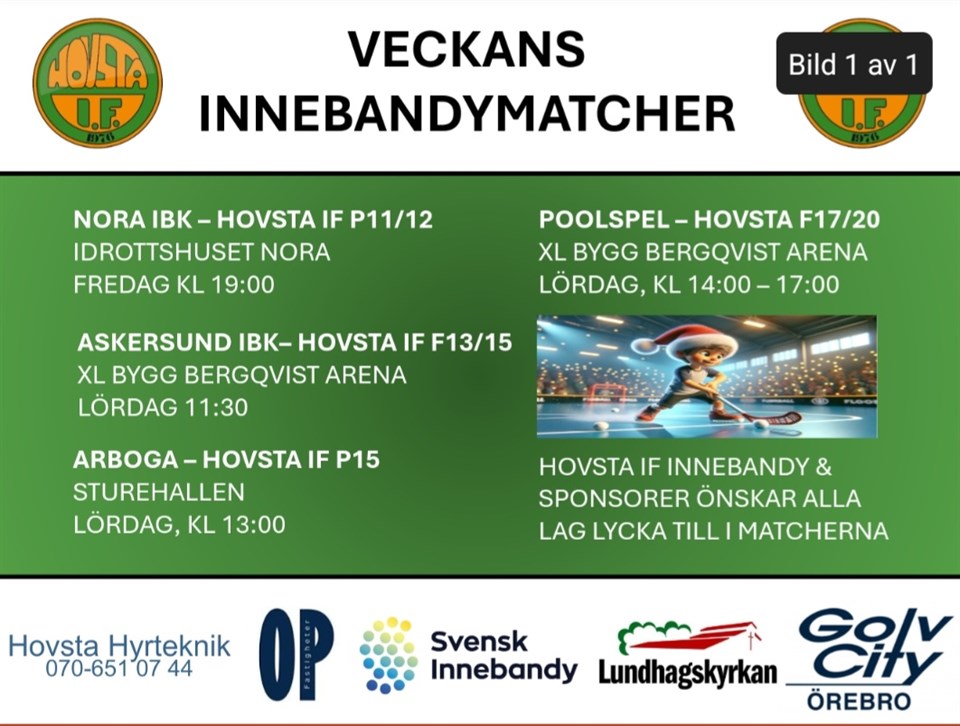 HOVSTA I.F. 1976

VECKANS INNEBANDYMATCHER

Bild 1 av 1

HOVSTA I.F. 1976

NORA IBK – HOVSTA IF P11/12
IDROTTSHUSET NORA
FREDAG KL 19:00

ASKERSUND IBK– HOVSTA IF F13/15
XL BYGG BERGQVIST ARENA
LÖRDAG 11:30

ARBOGA – HOVSTA IF P15
STUREHALLEN
LÖRDAG, KL 13:00

POOLSPEL – HOVSTA F17/20
XL BYGG BERGQVIST ARENA
LÖRDAG, KL 14:00 – 17:00

HOVSTA IF INNEBANDY & SPONSORER ÖNSKAR ALLA LAG LYCKA TILL I MATCHERNA

Hovsta Hyrteknik
070-651 07 44

OP Fastigheter

Svensk Innebandy

Lundhagskyrkan

Golv City ÖREBRO